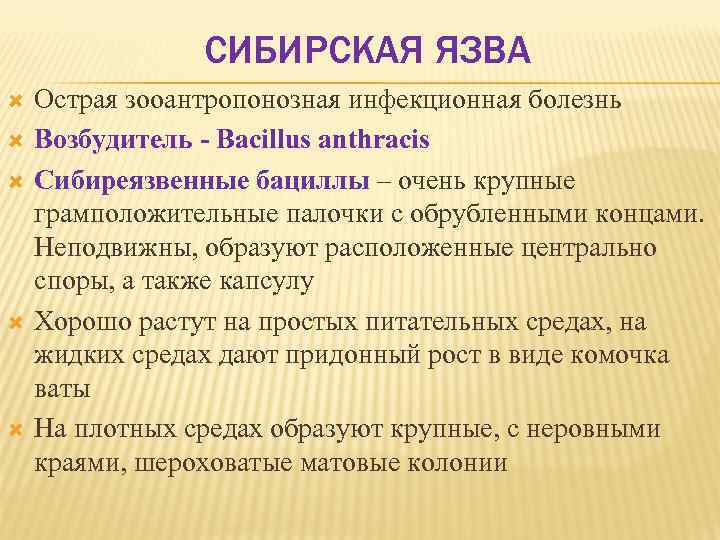 СИБИРСКАЯ ЯЗВА

Острая зооантропонозная инфекционная болезнь

Возбудитель - Bacillus anthracis

Сибиреязвенные бациллы – очень крупные грамположительные палочки с обрубленными концами. Неподвижны, образуют расположенные центрально споры, а также капсулу

Хорошо растут на простых питательных средах, на жидких средах дают придонный рост в виде комочка ваты

На плотных средах образуют крупные, с неровными краями, шероховатые матовые колонии